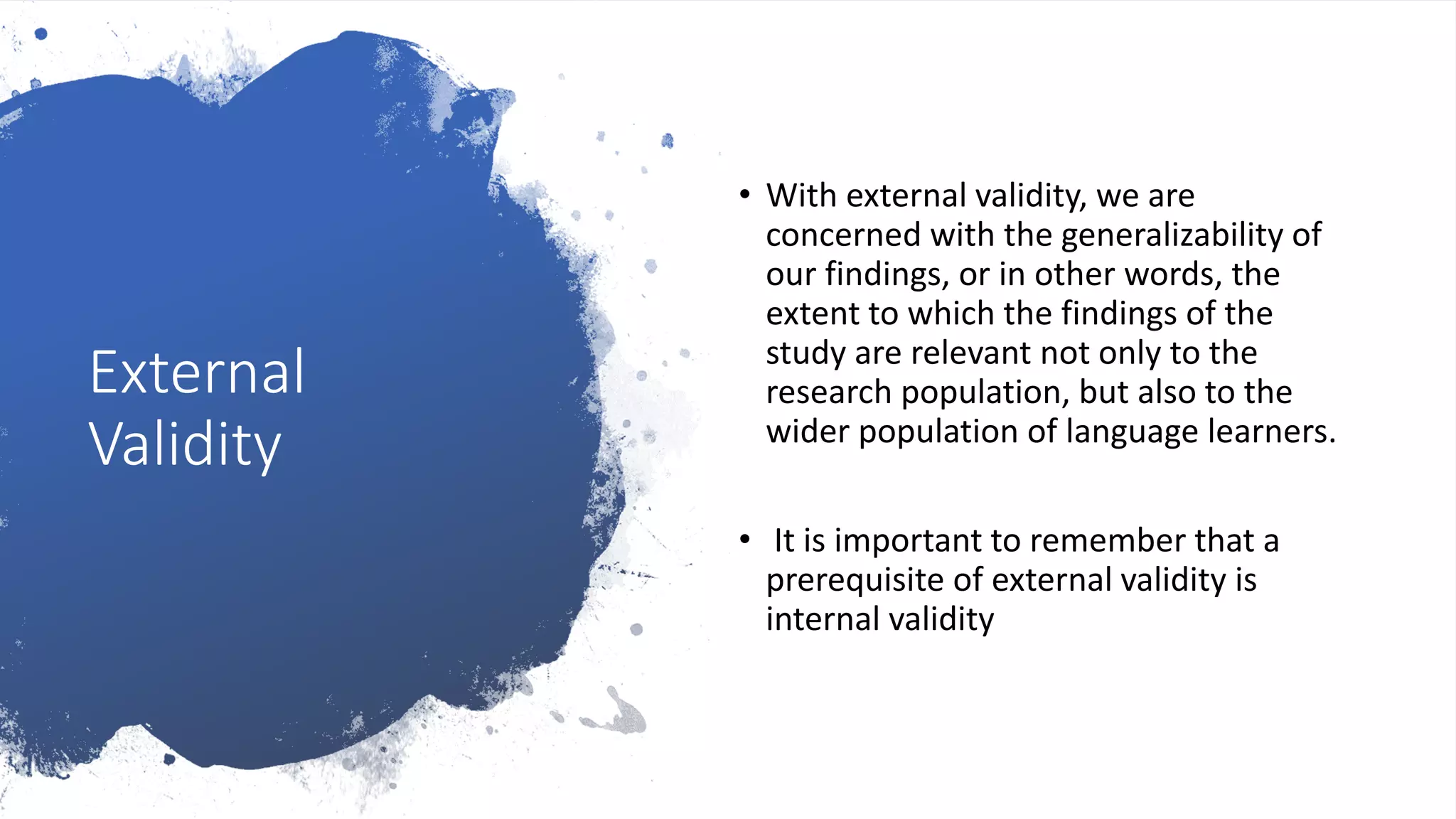 External Validity

• With external validity, we are concerned with the generalizability of our findings, or in other words, the extent to which the findings of the study are relevant not only to the research population, but also to the wider population of language learners.

• It is important to remember that a prerequisite of external validity is internal validity